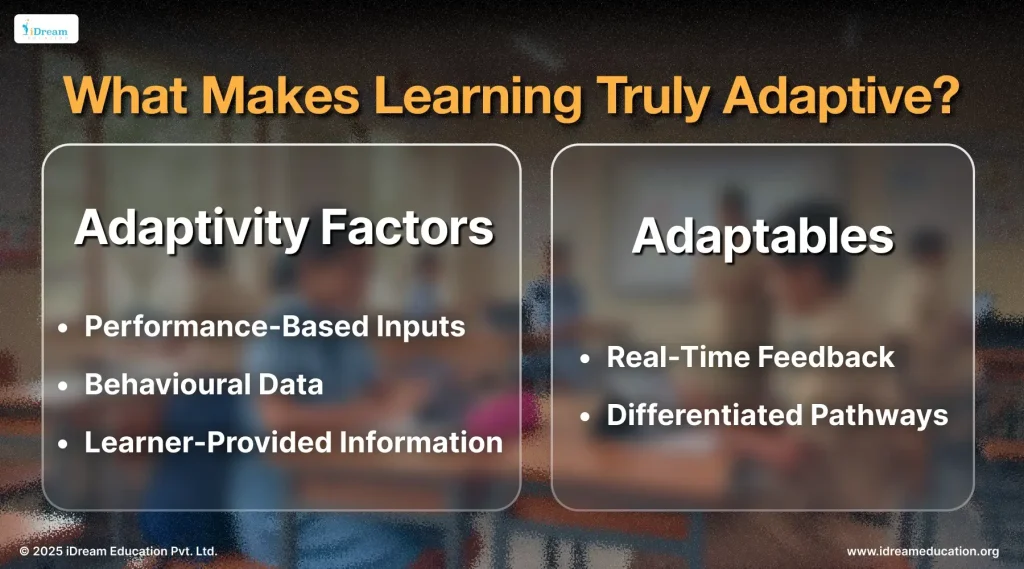 iDream

What Makes Learning Truly Adaptive?

Adaptivity Factors

- Performance-Based Inputs
- Behavioural Data
- Learner-Provided Information

Adaptables

- Real-Time Feedback
- Differentiated Pathways

© 2025 iDream Education Pvt. Ltd.

www.idreameducation.org